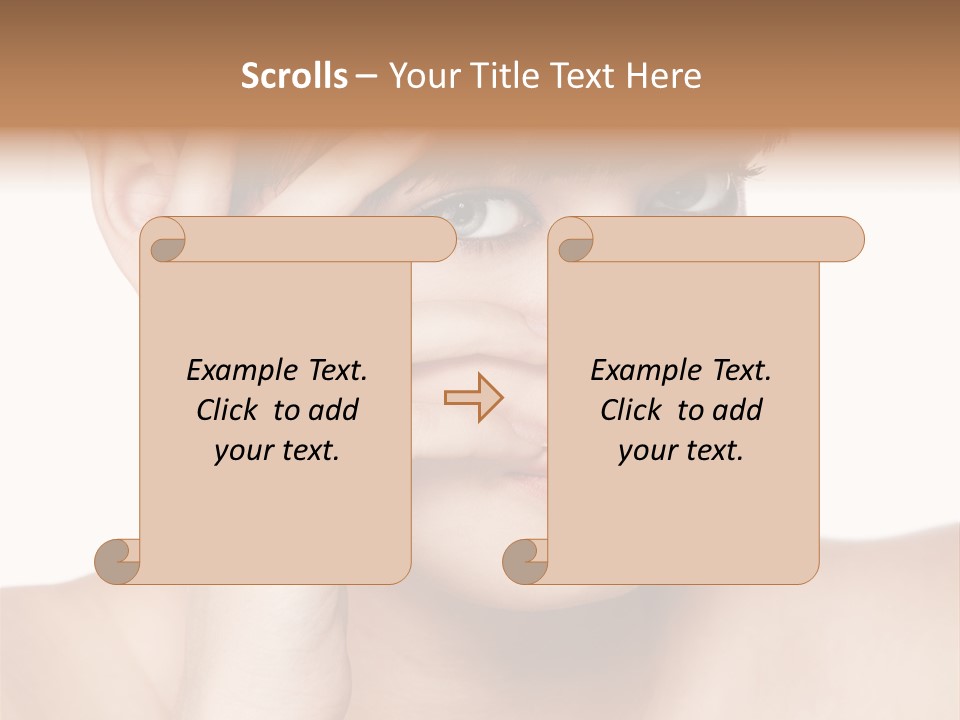 Scrolls – Your Title Text Here

Example Text. Click to add your text.

Example Text. Click to add your text.